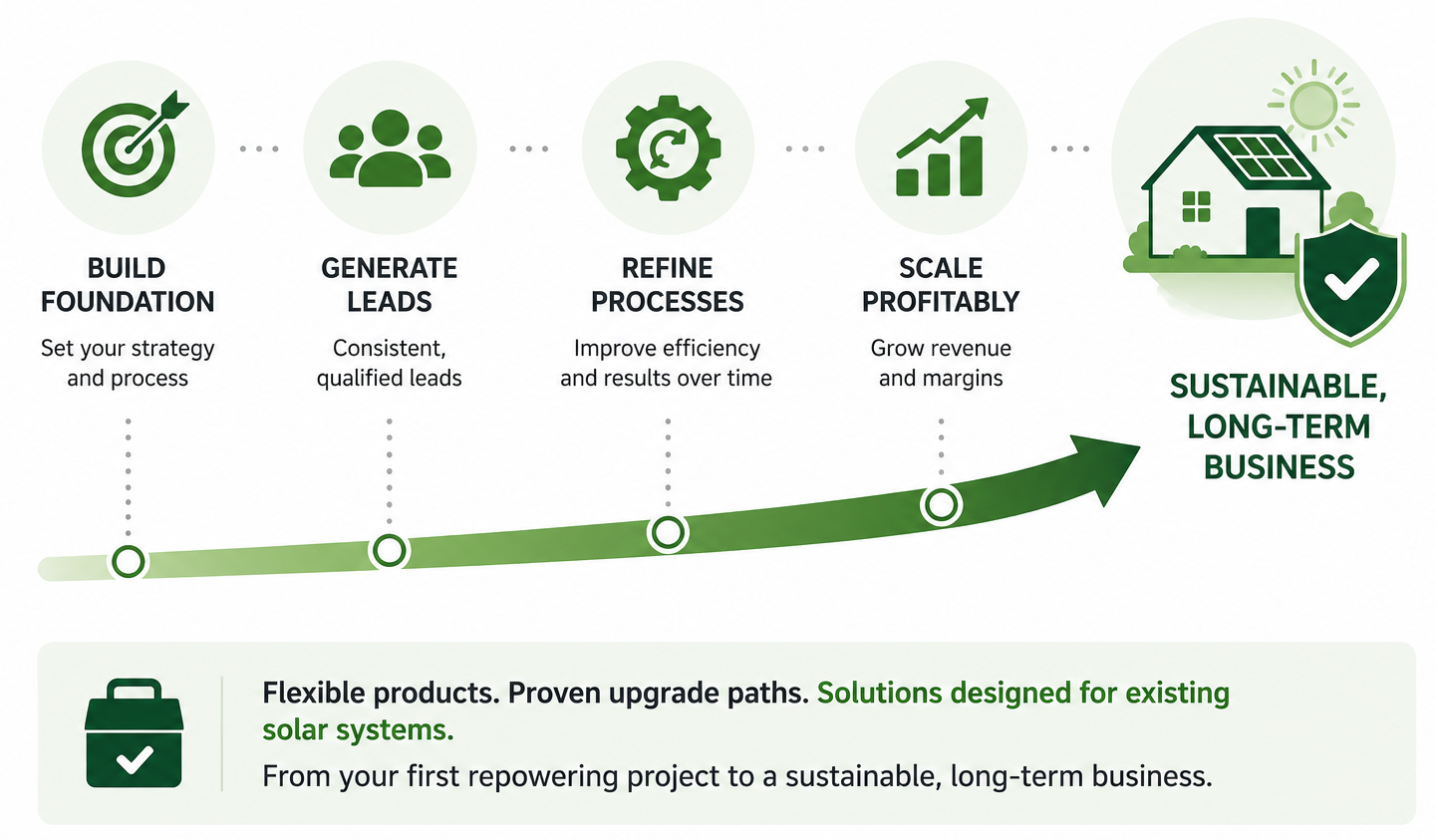 BUILD FOUNDATION

Set your strategy and process

GENERATE LEADS

Consistent, qualified leads

REFINE PROCESSES

Improve efficiency and results over time

SCALE PROFITABLY

Grow revenue and margins

SUSTAINABLE, LONG-TERM BUSINESS

Flexible products. Proven upgrade paths. Solutions designed for existing solar systems.

From your first repowering project to a sustainable, long-term business.